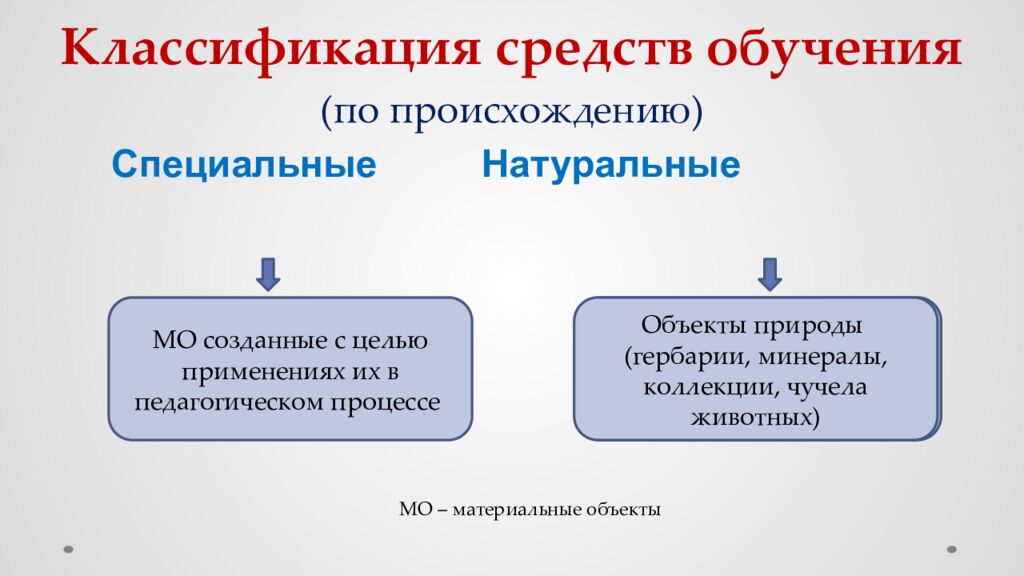 Классификация средств обучения

(по происхождению)

Специальные

Натуральные

МО созданные с целью применениях их в педагогическом процессе

Объекты природы (гербарии, минералы, коллекции, чучела животных)

МО – материальные объекты